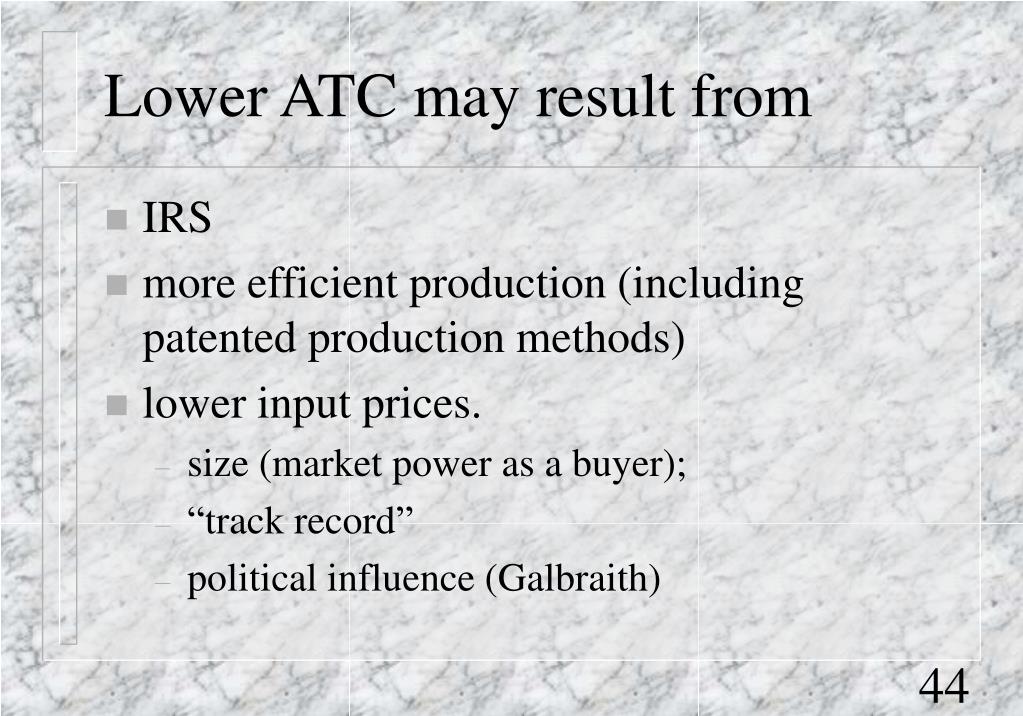 Lower ATC may result from

- IRS
- more efficient production (including patented production methods)
- lower input prices.
  – size (market power as a buyer);
  – “track record”
  – political influence (Galbraith)

44